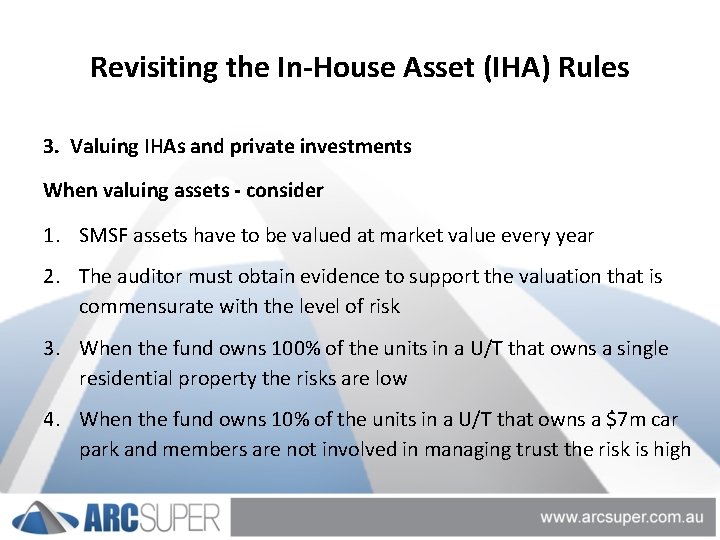 Revisiting the In-House Asset (IHA) Rules

3. Valuing IHAs and private investments

When valuing assets - consider

1. SMSF assets have to be valued at market value every year

2. The auditor must obtain evidence to support the valuation that is commensurate with the level of risk

3. When the fund owns 100% of the units in a U/T that owns a single residential property the risks are low

4. When the fund owns 10% of the units in a U/T that owns a \$7m car park and members are not involved in managing trust the risk is high

ARCSUPER

www.arcsuper.com.au